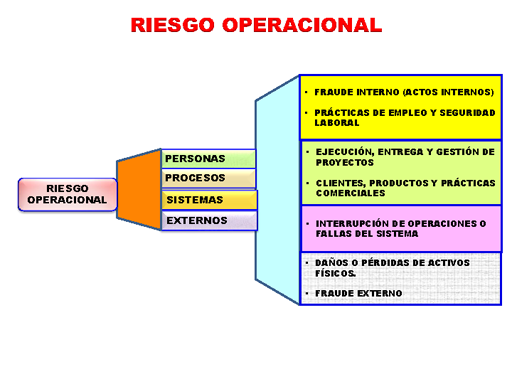 RIESGO OPERACIONAL

RIESGO OPERACIONAL

PERSONAS

PROCESOS

SISTEMAS

EXTERNOS

• FRAUDE INTERNO (ACTOS INTERNOS)

• PRÁCTICAS DE EMPLEO Y SEGURIDAD LABORAL

• EJECUCIÓN, ENTREGA Y GESTIÓN DE PROYECTOS

• CLIENTES, PRODUCTOS Y PRÁCTICAS COMERCIALES

• INTERRUPCIÓN DE OPERACIONES O FALLAS DEL SISTEMA

• DAÑOS O PÉRDIDAS DE ACTIVOS FÍSICOS.

• FRAUDE EXTERNO